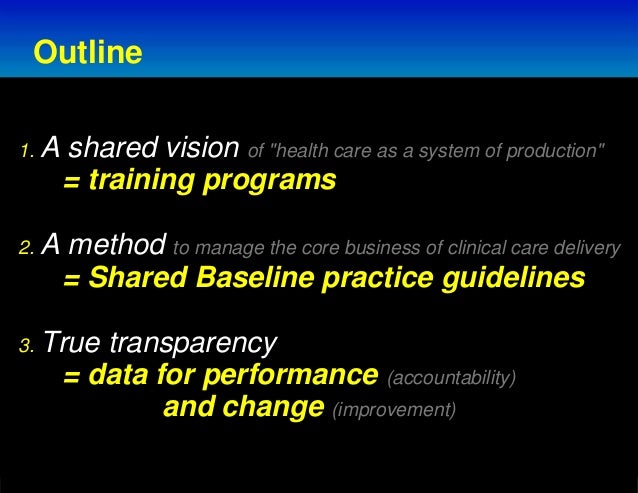 Outline

1. A shared vision of "health care as a system of production"
= training programs

2. A method to manage the core business of clinical care delivery
= Shared Baseline practice guidelines

3. True transparency
= data for performance (accountability)
and change (improvement)